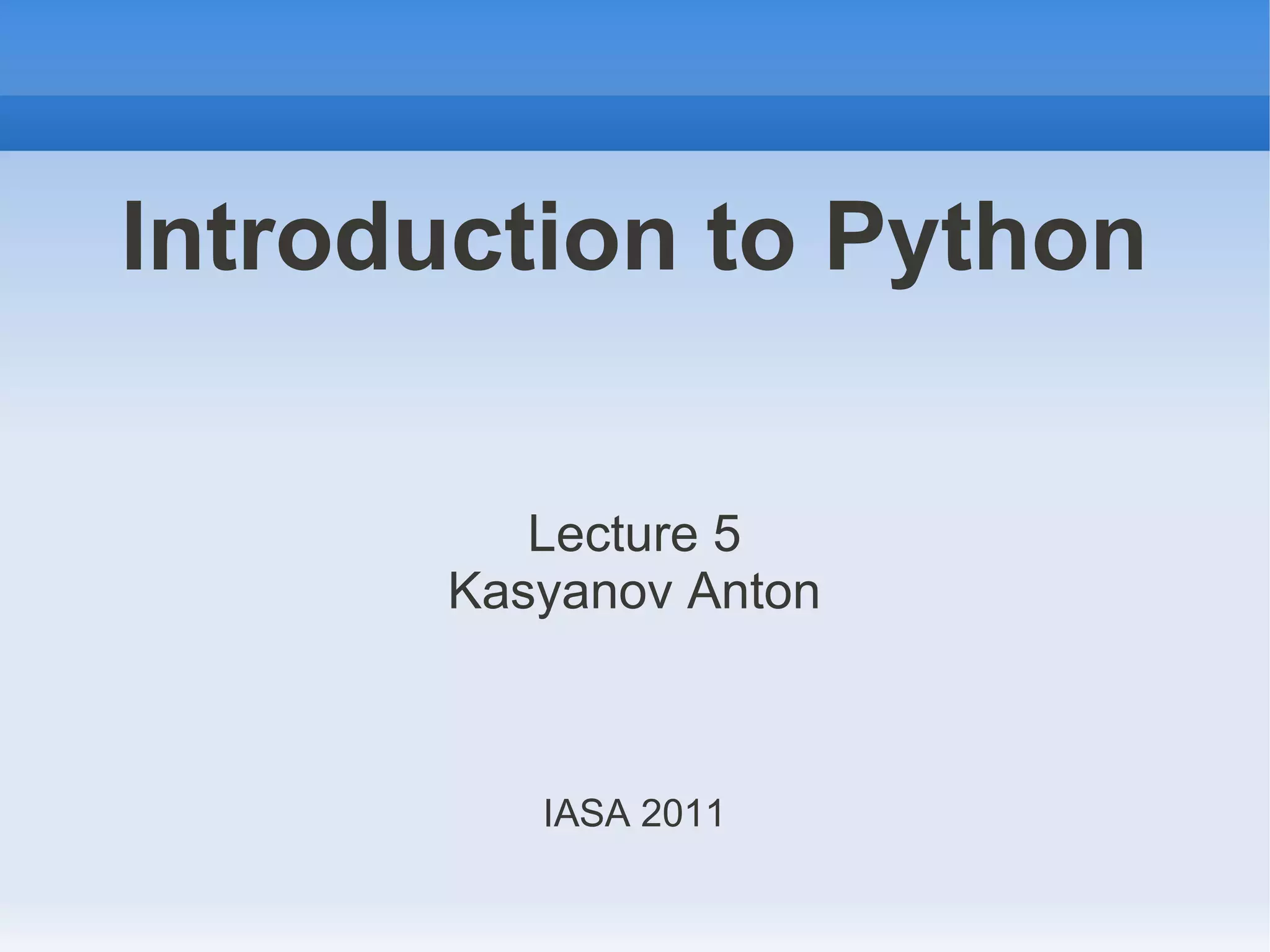 Introduction to Python

Lecture 5
Kasyanov Anton

IASA 2011